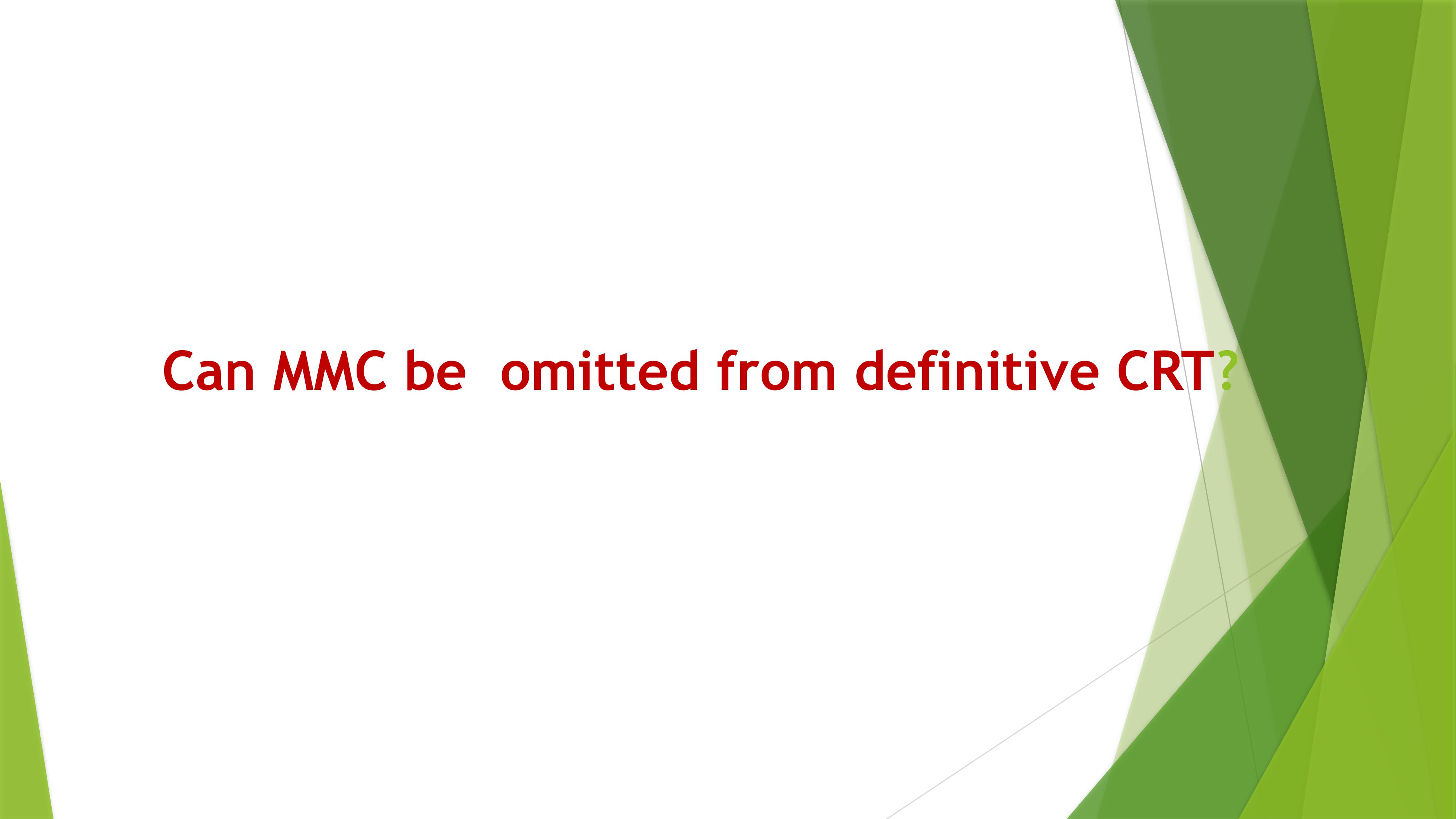 Can MMC be omitted from definitive CRT?